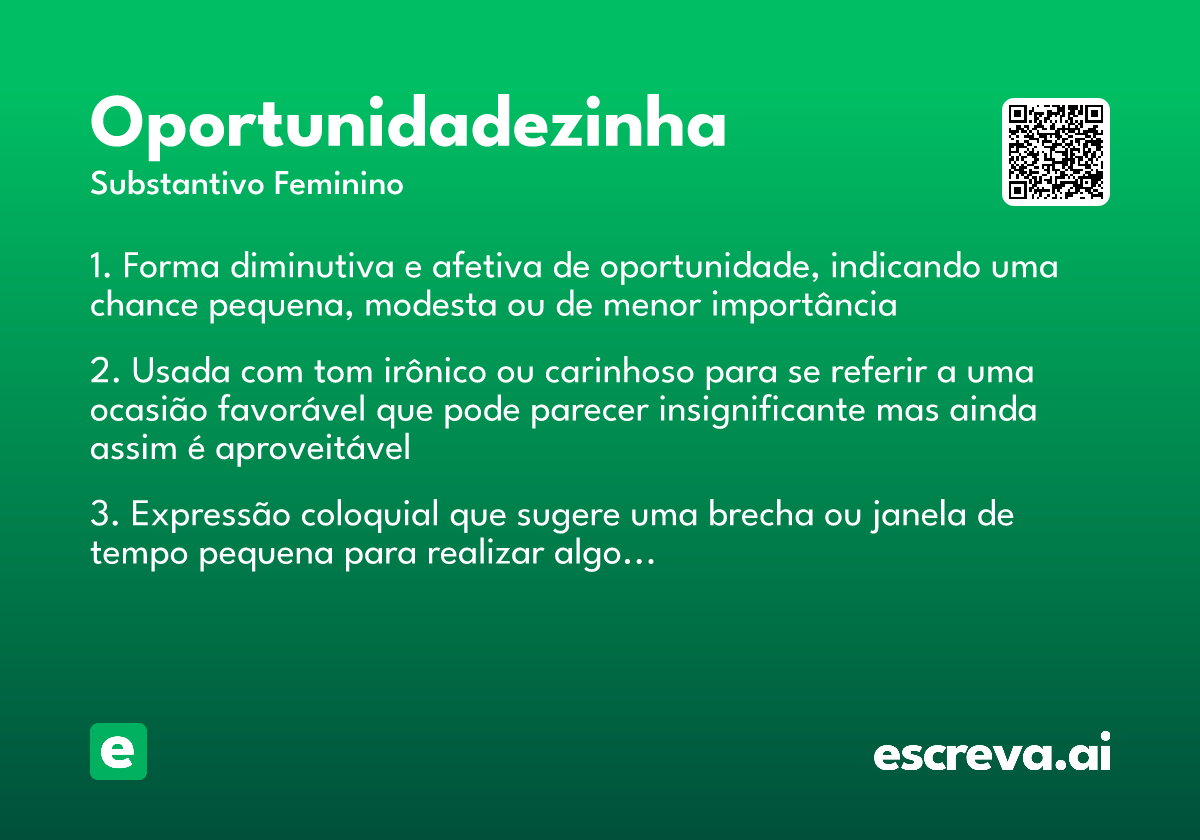 Oportunidadezinha
Substantivo Feminino

1. Forma diminutiva e afetiva de oportunidade, indicando uma chance pequena, modesta ou de menor importância

2. Usada com tom irônico ou carinhoso para se referir a uma ocasião favorável que pode parecer insignificante mas ainda assim é aproveitável

3. Expressão coloquial que sugere uma brecha ou janela de tempo pequena para realizar algo...

e

escreva.ai